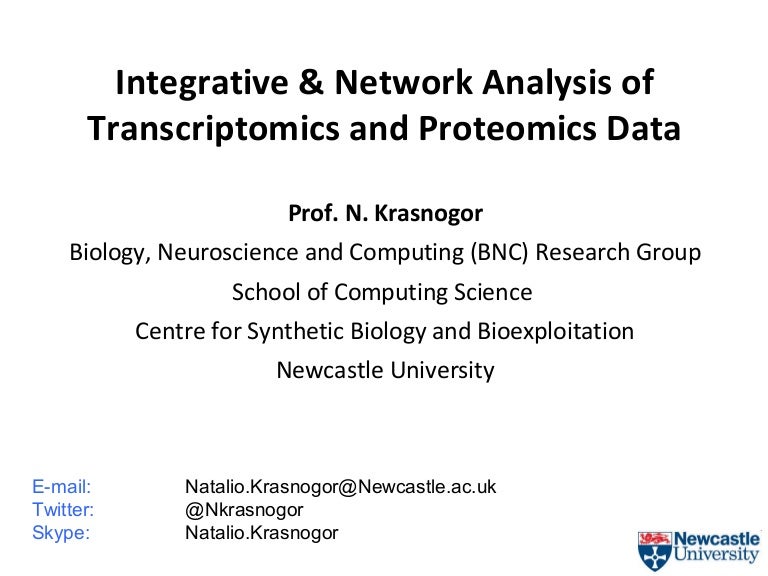 Integrative & Network Analysis of Transcriptomics and Proteomics Data

Prof. N. Krasnogor
Biology, Neuroscience and Computing (BNC) Research Group
School of Computing Science
Centre for Synthetic Biology and Bioexploitation
Newcastle University

E-mail: Natalio.Krasnogor@Newcastle.ac.uk
Twitter: @Nkrasnogor
Skype: Natalio.Krasnogor

Newcastle University